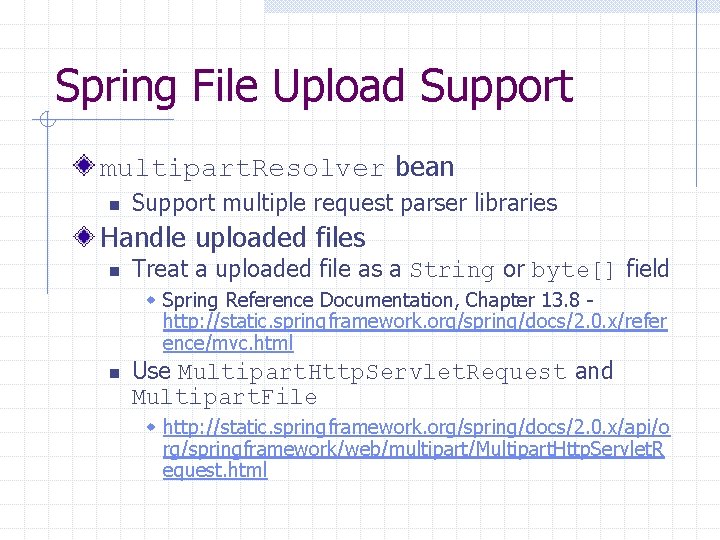 Spring File Upload Support

multipartResolver bean

Support multiple request parser libraries

Handle uploaded files

Treat a uploaded file as a String or byte[] field

Spring Reference Documentation, Chapter 13.8 - http://static.springframework.org/spring/docs/2.0.x/reference/mvc.html

Use MultipartHttpServletRequest and MultipartFile

http://static.springframework.org/spring/docs/2.0.x/api/org/springframework/web/multipart/MultipartHttpServletRequest.html